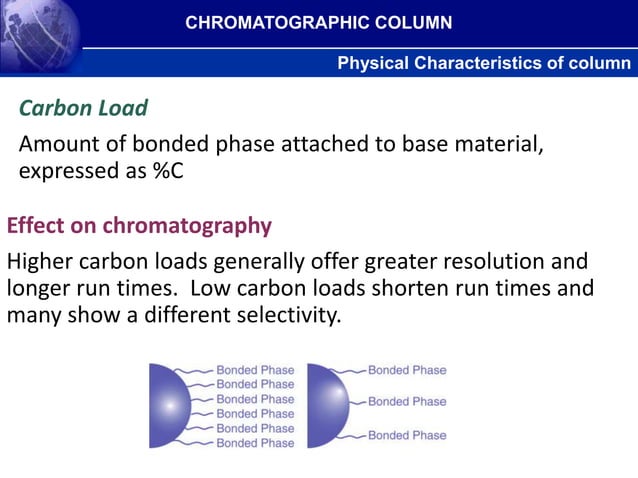 CHROMATOGRAPHIC COLUMN

Physical Characteristics of column

Carbon Load

Amount of bonded phase attached to base material, expressed as %C

Effect on chromatography

Higher carbon loads generally offer greater resolution and longer run times. Low carbon loads shorten run times and many show a different selectivity.

Bonded Phase
Bonded Phase
Bonded Phase
Bonded Phase
Bonded Phase
Bonded Phase

Bonded Phase
Bonded Phase
Bonded Phase